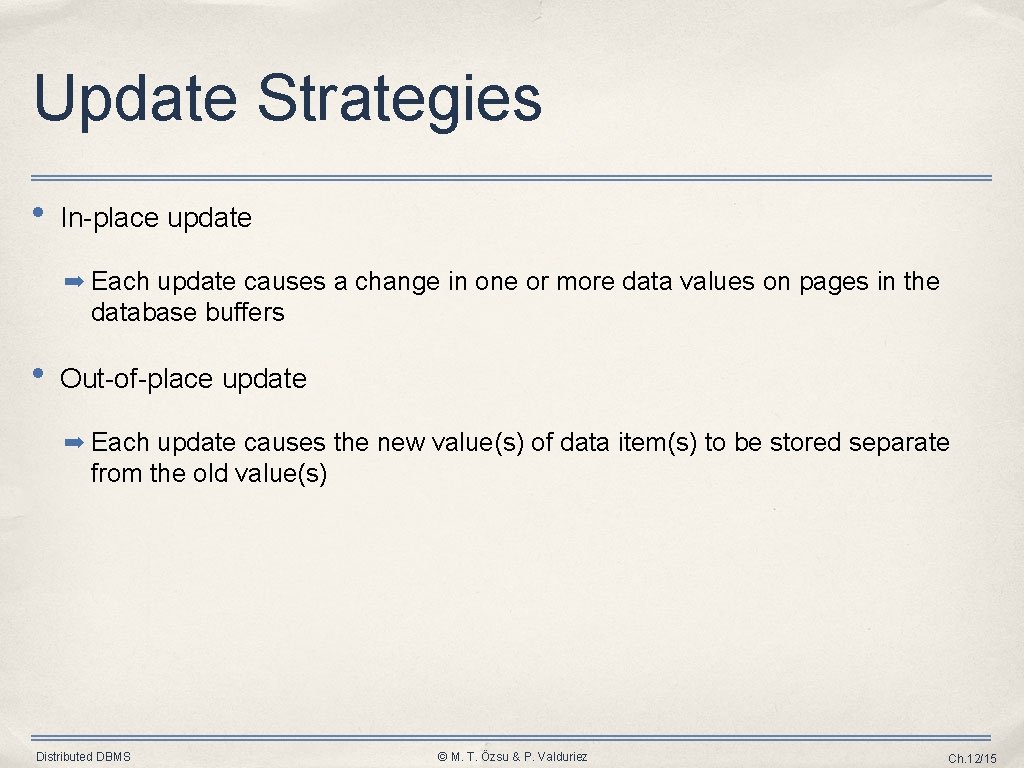 Update Strategies

• In-place update

➡ Each update causes a change in one or more data values on pages in the database buffers

• Out-of-place update

➡ Each update causes the new value(s) of data item(s) to be stored separate from the old value(s)

Distributed DBMS

© M. T. Özsu & P. Valduriez

Ch.12/15